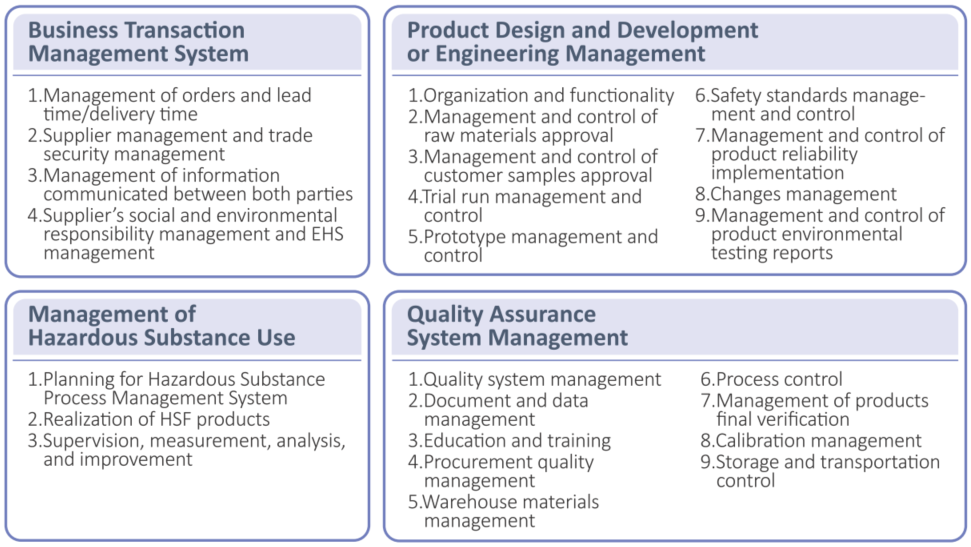 Business Transaction Management System

1.Management of orders and lead time/delivery time
2.Supplier management and trade security management
3.Management of information communicated between both parties
4.Supplier's social and environmental responsibility management and EHS management

Product Design and Development or Engineering Management

1.Organization and functionality
2.Management and control of raw materials approval
3.Management and control of customer samples approval
4.Trial run management and control
5.Prototype management and control
6.Safety standards management and control
7.Management and control of product reliability implementation
8.Changes management
9.Management and control of product environmental testing reports

Management of Hazardous Substance Use

1.Planning for Hazardous Substance Process Management System
2.Realization of HSF products
3.Supervision, measurement, analysis, and improvement

Quality Assurance System Management

1.Quality system management
2.Document and data management
3.Education and training
4.Procurement quality management
5.Warehouse materials management
6.Process control
7.Management of products final verification
8.Calibration management
9.Storage and transportation control